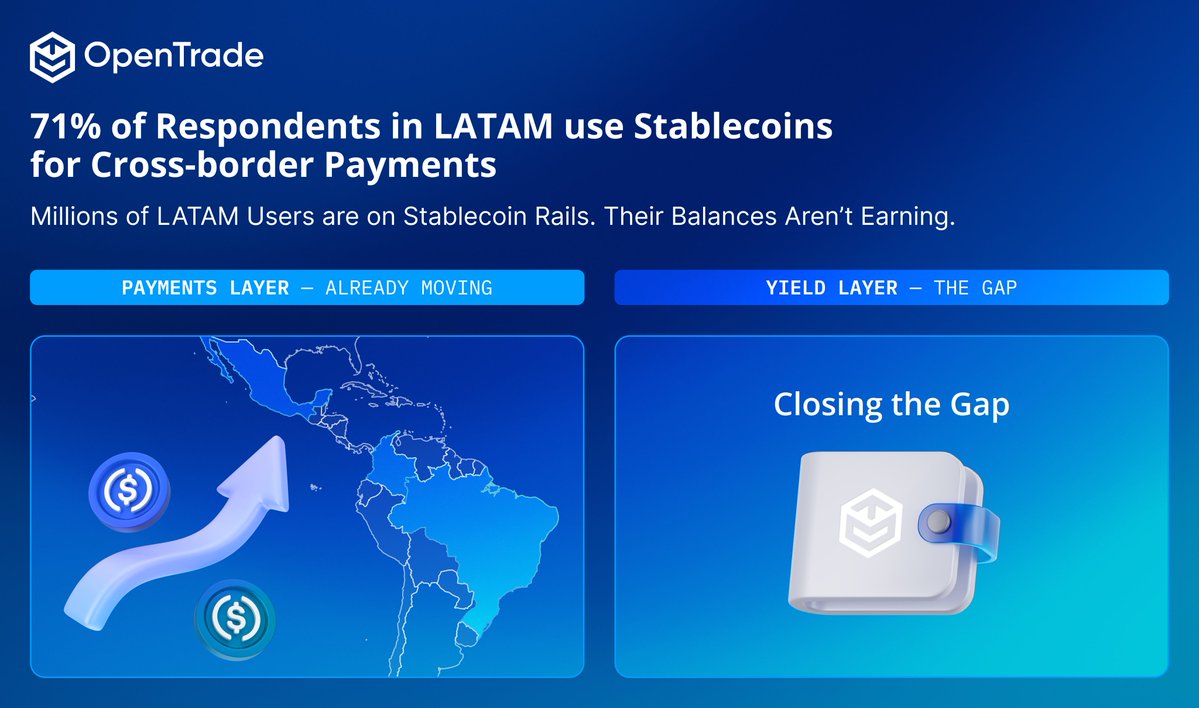 OpenTrade

71% of Respondents in LATAM use Stablecoins for Cross-border Payments

Millions of LATAM Users are on Stablecoin Rails. Their Balances Aren't Earning.

PAYMENTS LAYER — ALREADY MOVING

YIELD LAYER — THE GAP

Closing the Gap